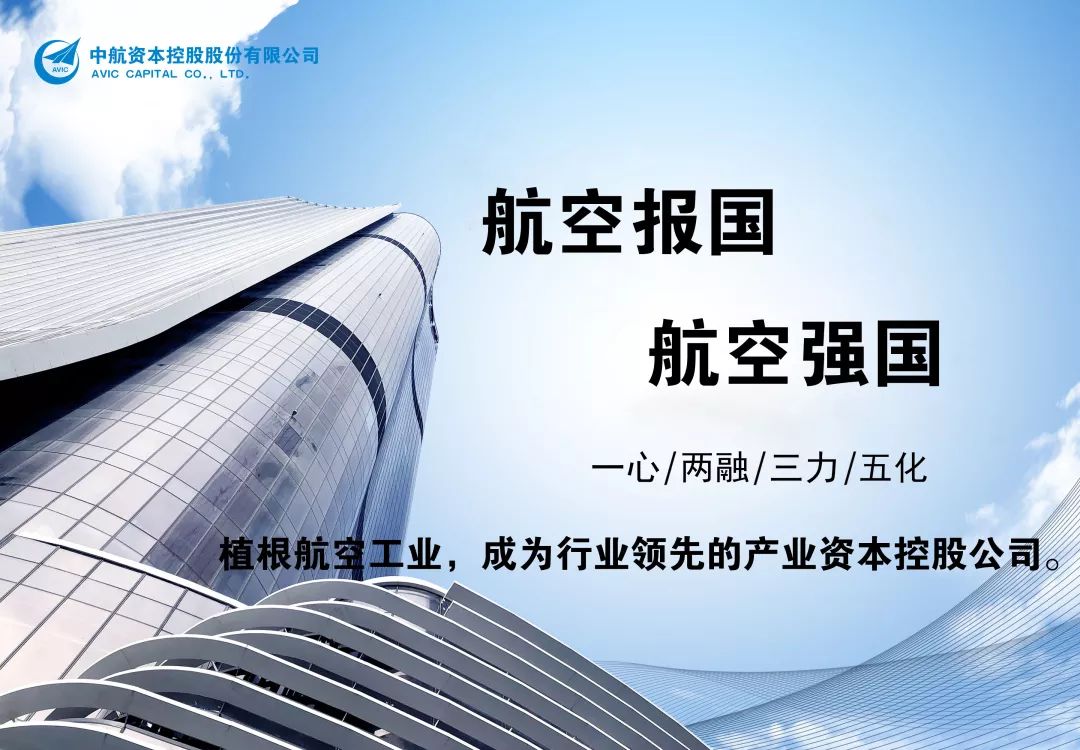 AVIC
中航资本控股股份有限公司
AVIC CAPITAL CO., LTD.

航空报国

航空强国

一心/两融/三力/五化

植根航空工业，成为行业领先的产业资本控股公司。